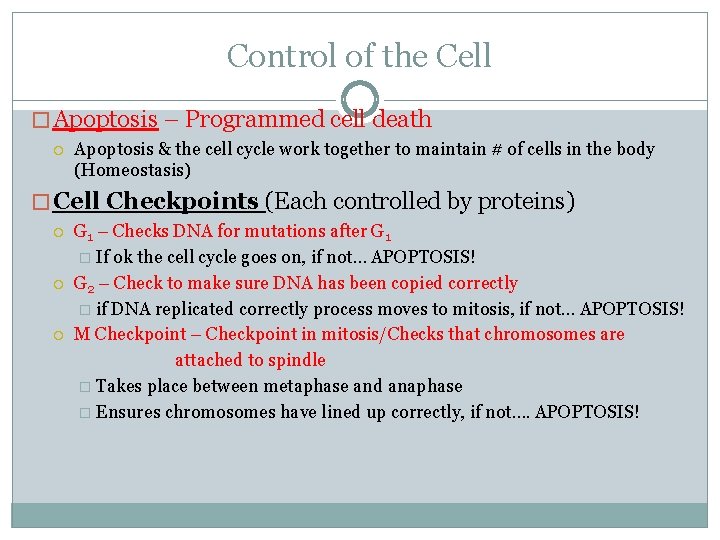 Control of the Cell

Apoptosis – Programmed cell death

Apoptosis & the cell cycle work together to maintain # of cells in the body (Homeostasis)

Cell Checkpoints (Each controlled by proteins)

$G_1$ – Checks DNA for mutations after $G_1$

If ok the cell cycle goes on, if not... APOPTOSIS!

$G_2$ – Check to make sure DNA has been copied correctly

if DNA replicated correctly process moves to mitosis, if not... APOPTOSIS!

M Checkpoint – Checkpoint in mitosis/Checks that chromosomes are attached to spindle

Takes place between metaphase and anaphase

Ensures chromosomes have lined up correctly, if not.... APOPTOSIS!